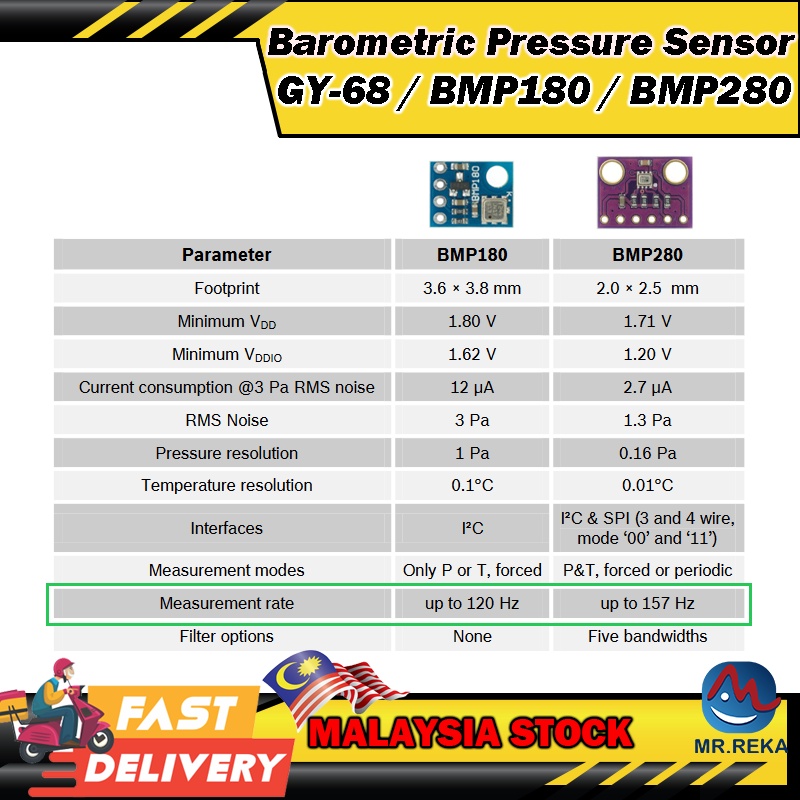 Barometric Pressure Sensor
GY-68 / BMP180 / BMP280

BMP180

| Parameter | BMP180 | BMP280 |
|---|---|---|
| Footprint | 3.6 × 3.8 mm | 2.0 × 2.5 mm |
| Minimum $V_{DD}$ | 1.80 V | 1.71 V |
| Minimum $V_{DDIO}$ | 1.62 V | 1.20 V |
| Current consumption @3 Pa RMS noise | 12 µA | 2.7 µA |
| RMS Noise | 3 Pa | 1.3 Pa |
| Pressure resolution | 1 Pa | 0.16 Pa |
| Temperature resolution | 0.1°C | 0.01°C |
| Interfaces | I²C | I²C & SPI (3 and 4 wire, mode ‘00’ and ‘11’) |
| Measurement modes | Only P or T, forced | P&T, forced or periodic |
| Measurement rate | up to 120 Hz | up to 157 Hz |
| Filter options | None | Five bandwidths |

FAST DELIVERY
MALAYSIA STOCK
MR.REKA